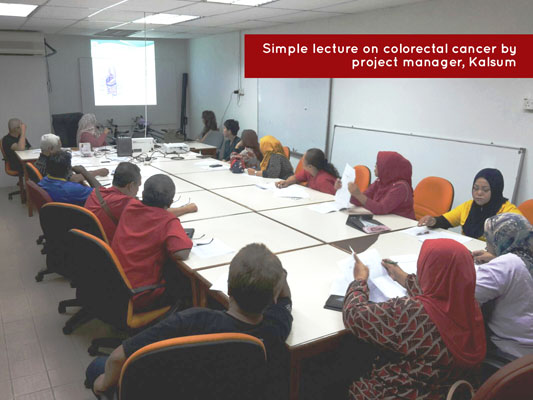 Simple lecture on colorectal cancer by project manager, Kalsum